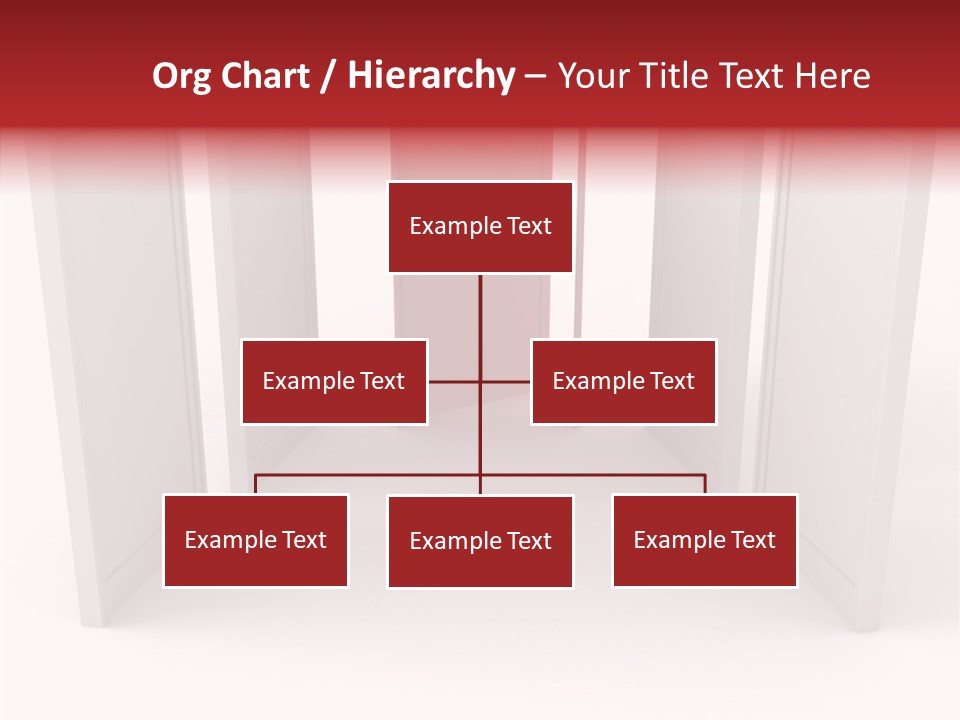 Org Chart / Hierarchy – Your Title Text Here

Example Text

Example Text

Example Text

Example Text

Example Text

Example Text